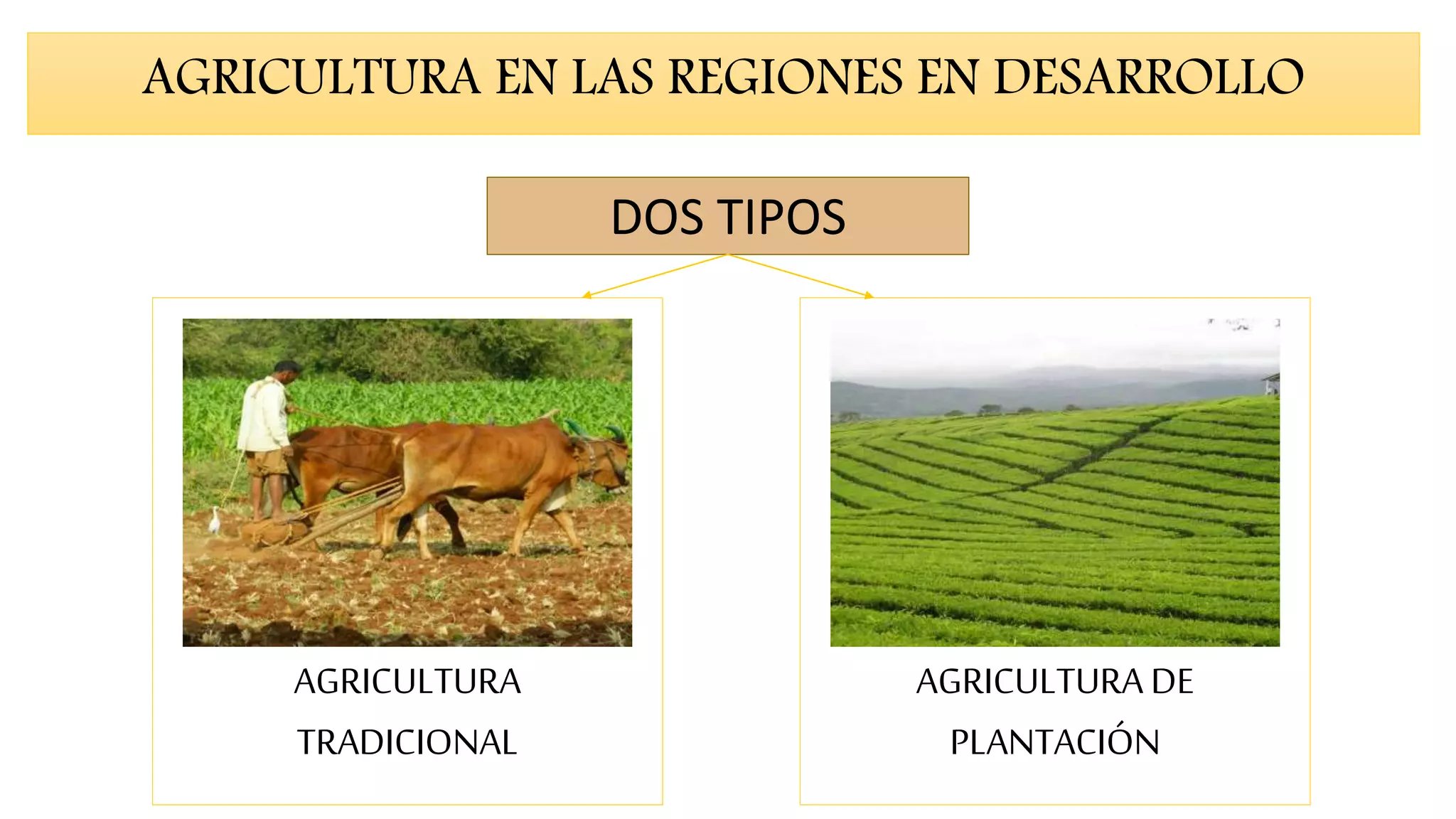 AGRICULTURA EN LAS REGIONES EN DESARROLLO

DOS TIPOS

AGRICULTURA TRADICIONAL

AGRICULTURA DE PLANTACIÓN